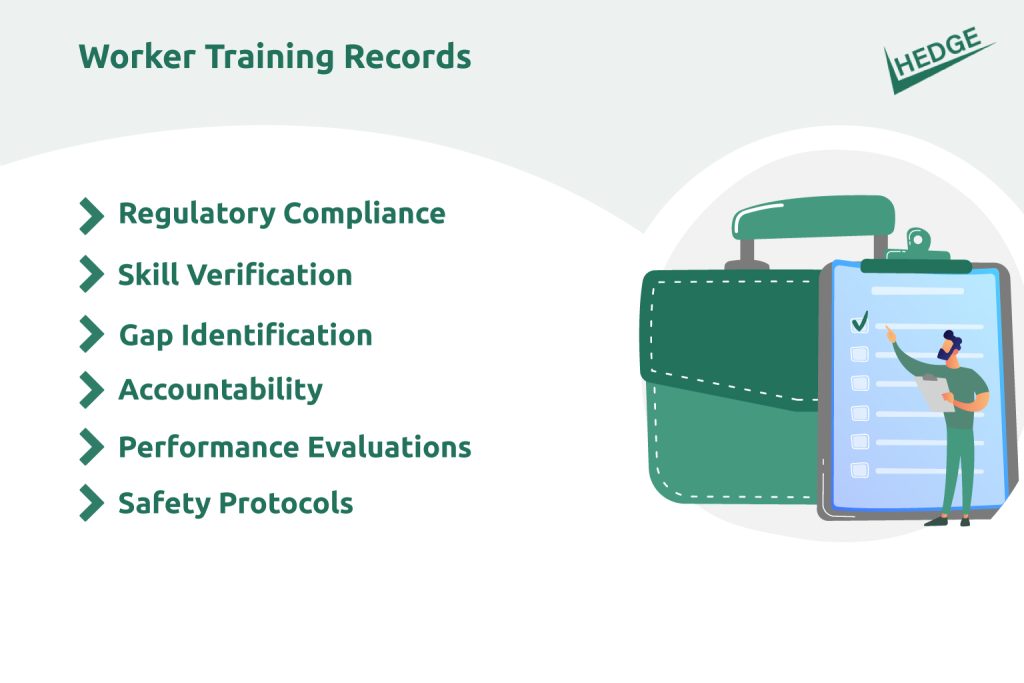 Worker Training Records

HEDGE

Regulatory Compliance

Skill Verification

Gap Identification

Accountability

Performance Evaluations

Safety Protocols